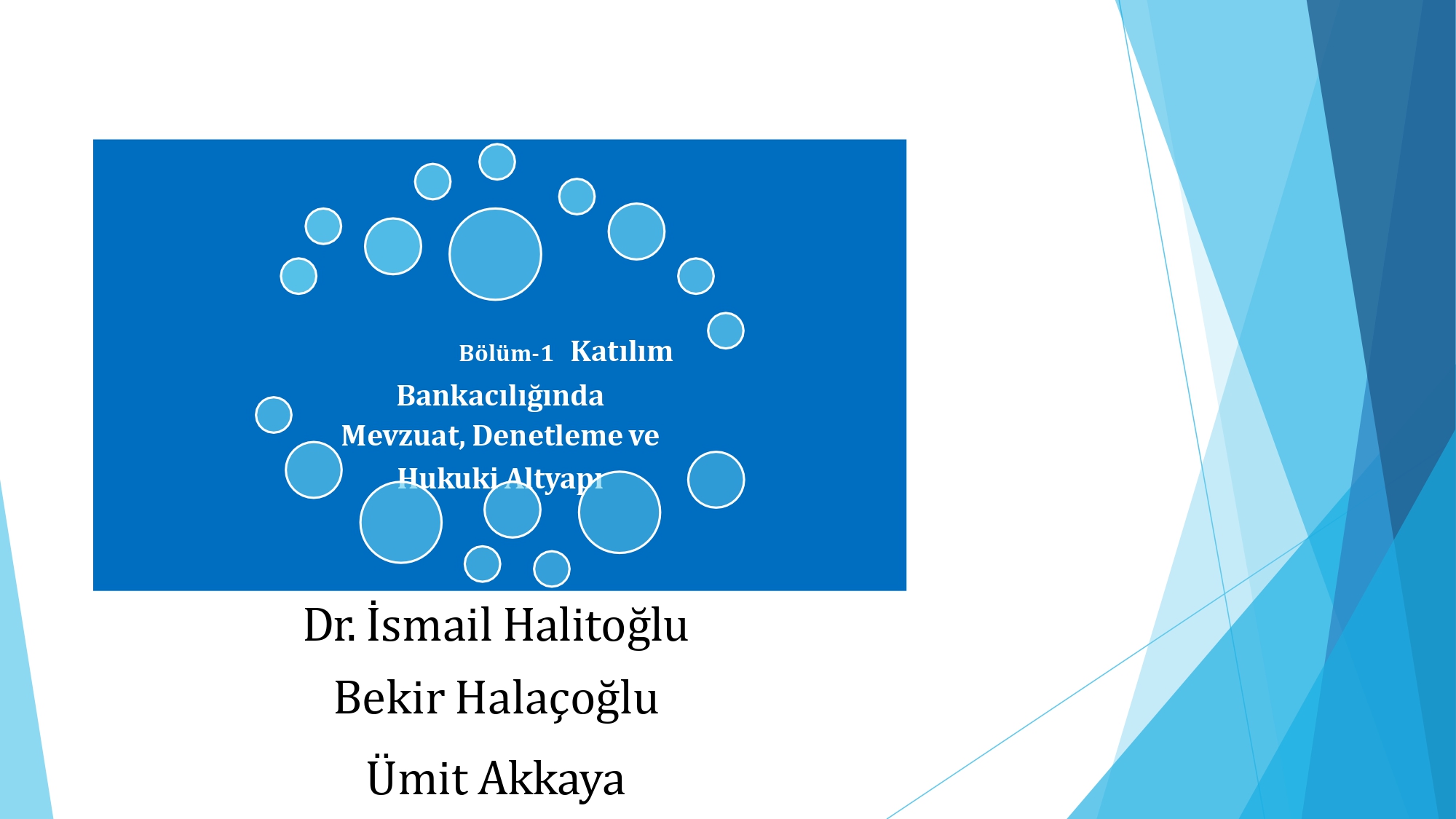 Bölüm-1 Katılım Bankacılığında Mevzuat, Denetleme ve Hukuki Altyapı

Dr. İsmail Halitoğlu

Bekir Halaçoğlu

Ümit Akkaya